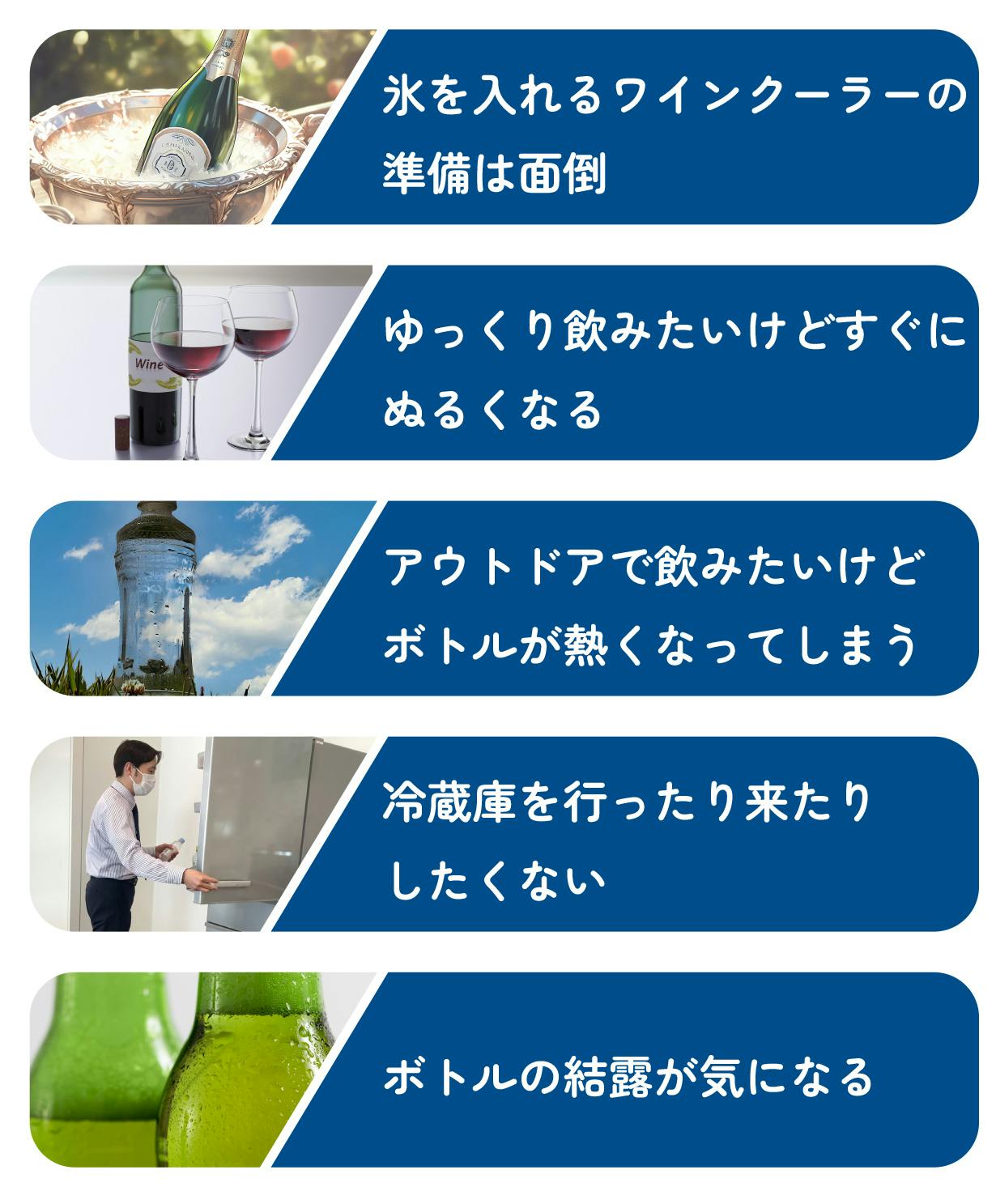 氷を入れるワインクーラーの準備は面倒

Wine

ゆっくり飲みたいけどすぐにぬるくなる

アウトドアで飲みたいけどボトルが熱くなってしまう

冷蔵庫を行ったり来たりしたくない

ボトルの結露が気になる